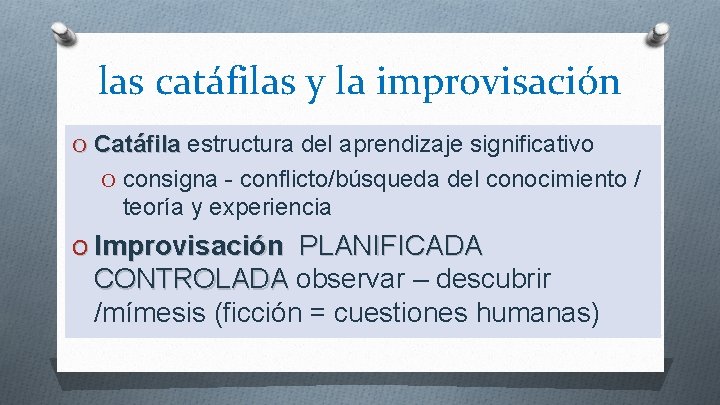 las catáfilas y la improvisación

O Catáfila estructura del aprendizaje significativo

O consigna - conflicto/búsqueda del conocimiento / teoría y experiencia

O Improvisación PLANIFICADA CONTROLADA observar – descubrir /mímesis (ficción = cuestiones humanas)